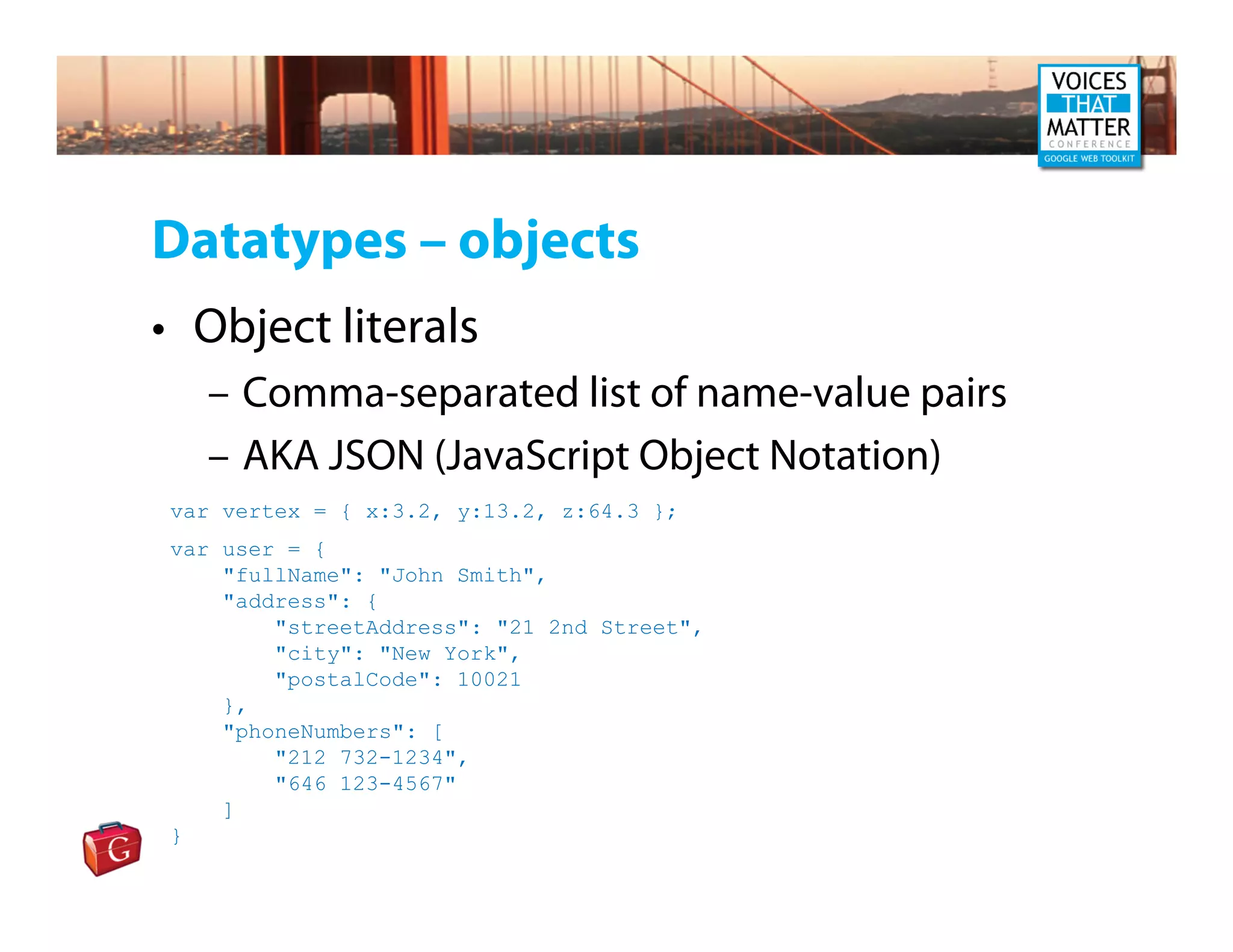 VOICES THAT MATTER CONFERENCE GOOGLE WEB TOOLKIT

Datatypes – objects

• Object literals
– Comma-separated list of name-value pairs
– AKA JSON (JavaScript Object Notation)

var vertex = { x:3.2, y:13.2, z:64.3 };

var user = {
    "fullName": "John Smith",
    "address": {
        "streetAddress": "21 2nd Street",
        "city": "New York",
        "postalCode": 10021
    },
    "phoneNumbers": [
        "212 732-1234",
        "646 123-4567"
    ]
}

G